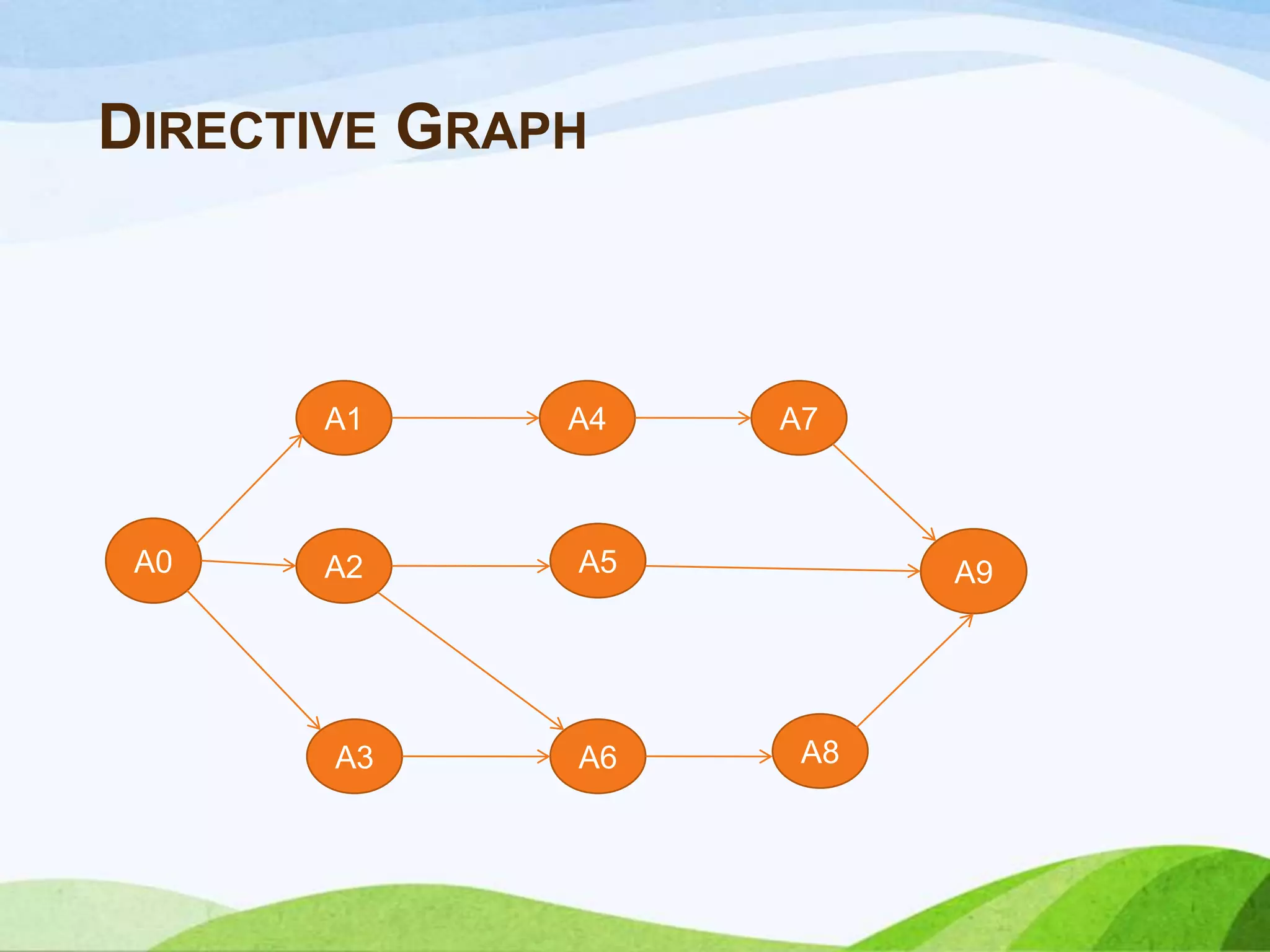 DIRECTIVE GRAPH

A1
A4
A7
A0
A2
A5
A9
A3
A6
A8